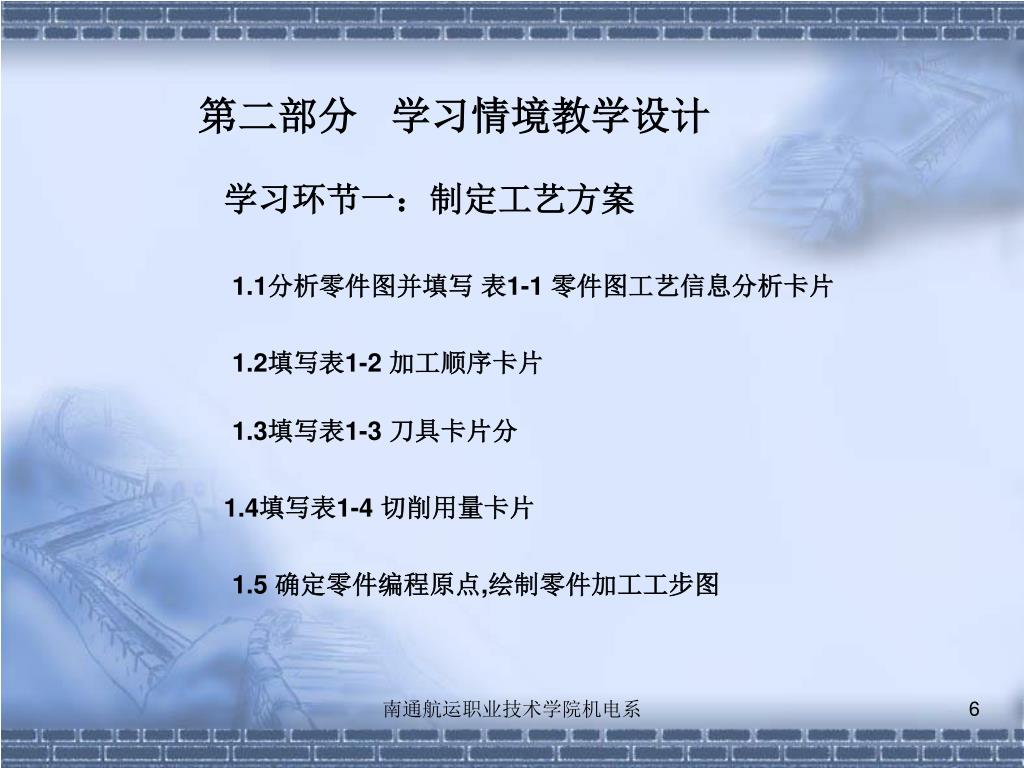 第二部分　学习情境教学设计

学习环节一：制定工艺方案

1.1分析零件图并填写 表1-1 零件图工艺信息分析卡片

1.2填写表1-2 加工顺序卡片

1.3填写表1-3 刀具卡片分

1.4填写表1-4 切削用量卡片

1.5 确定零件编程原点,绘制零件加工工步图

南通航运职业技术学院机电系

6